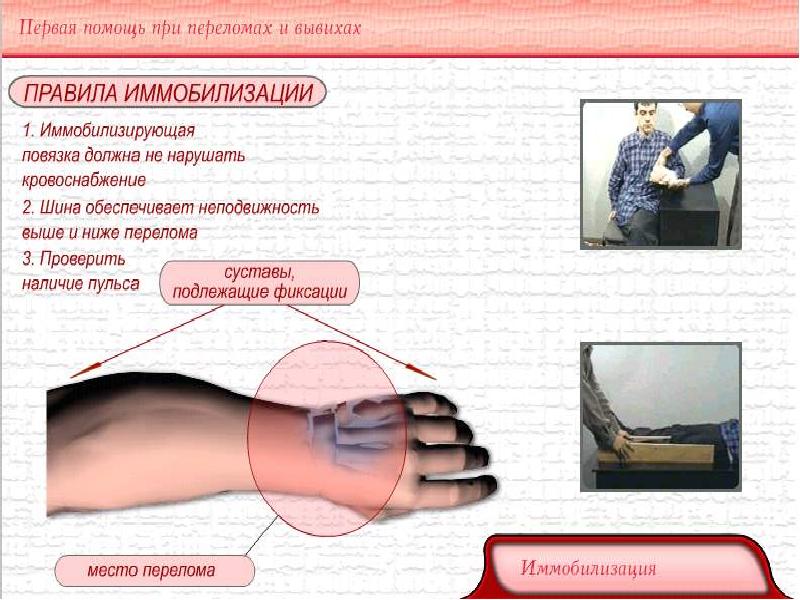 Первая помощь при переломах и вывихах

ПРАВИЛА ИММОБИЛИЗАЦИИ

1. Иммобилизирующая повязка должна не нарушать кровоснабжение

2. Шина обеспечивает неподвижность выше и ниже перелома

3. Проверить наличие пульса

суставы, подлежащие фиксации

место перелома

Иммобилизация